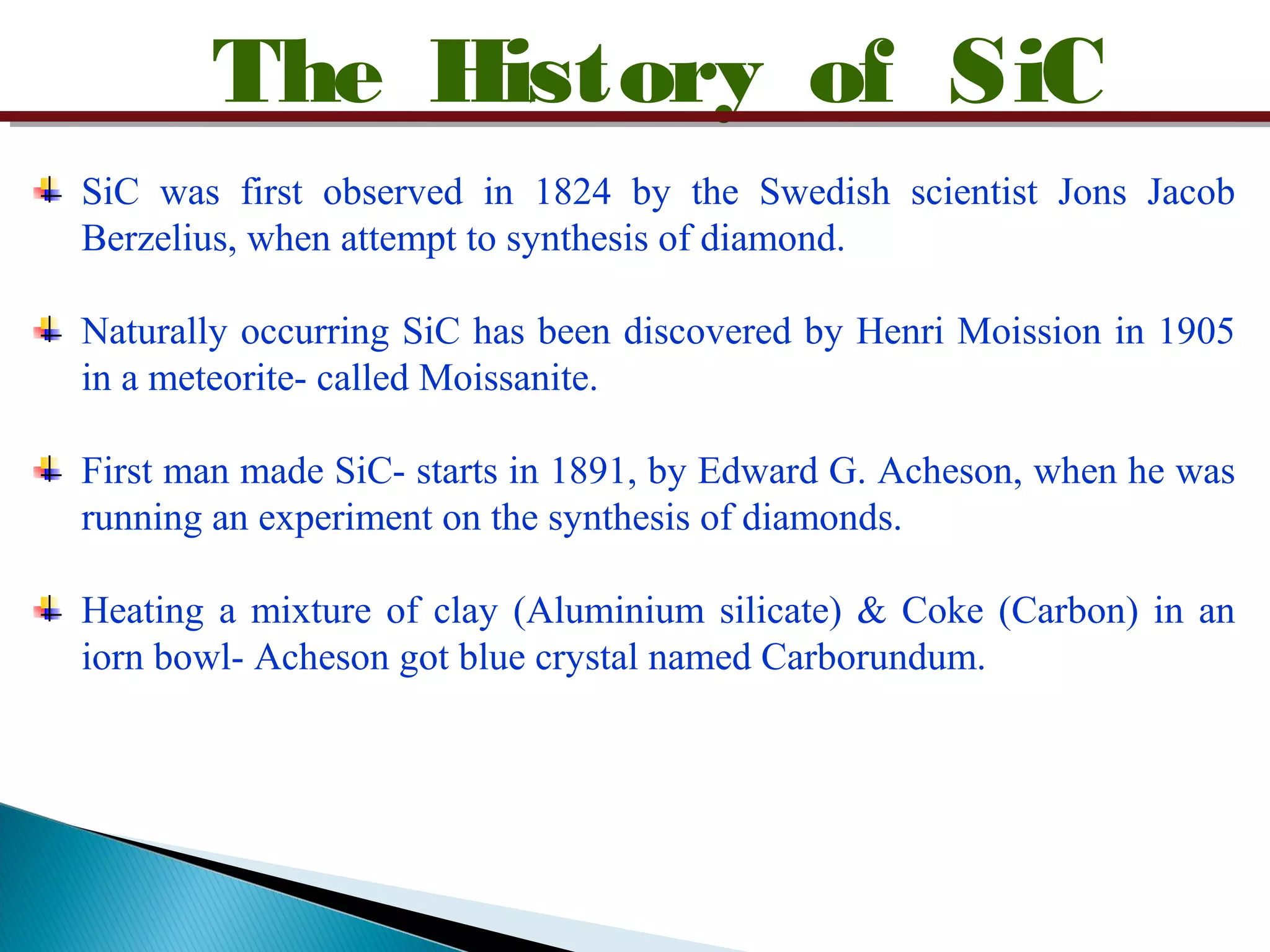 The History of SiC

SiC was first observed in 1824 by the Swedish scientist Jons Jacob Berzelius, when attempt to synthesis of diamond.

Naturally occurring SiC has been discovered by Henri Moission in 1905 in a meteorite- called Moissanite.

First man made SiC- starts in 1891, by Edward G. Acheson, when he was running an experiment on the synthesis of diamonds.

Heating a mixture of clay (Aluminium silicate) & Coke (Carbon) in an iorn bowl- Acheson got blue crystal named Carborundum.